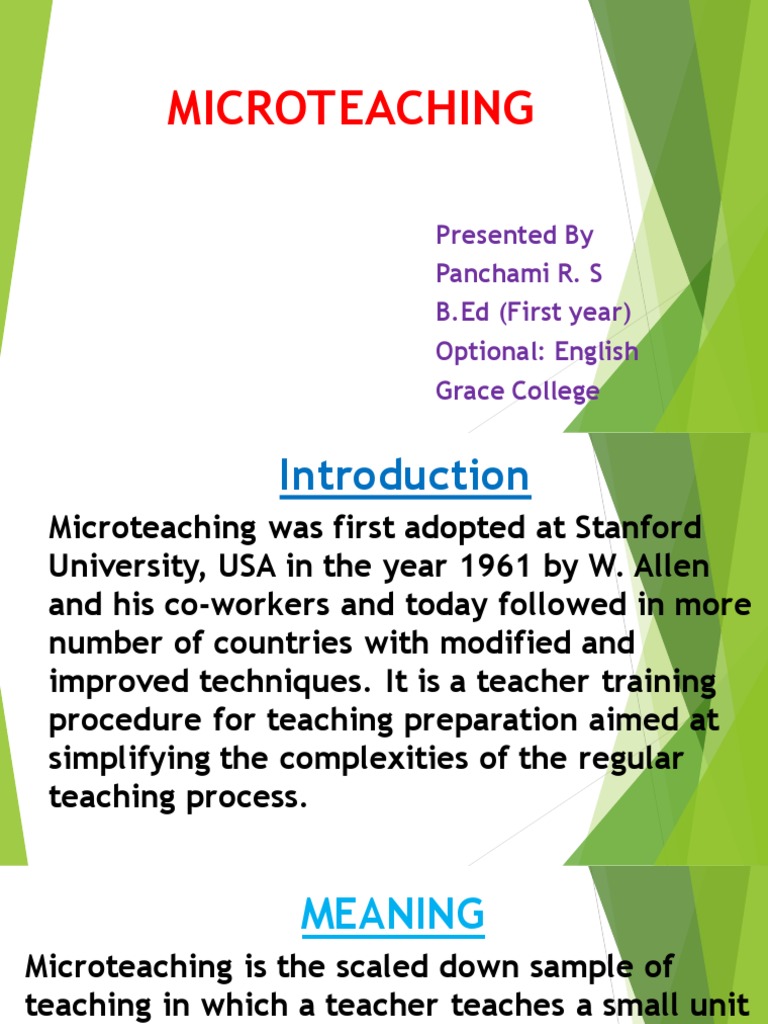 MICROTEACHING

Presented By
Panchami R. S
B.Ed (First year)
Optional: English
Grace College

Introduction

Microteaching was first adopted at Stanford University, USA in the year 1961 by W. Allen and his co-workers and today followed in more number of countries with modified and improved techniques. It is a teacher training procedure for teaching preparation aimed at simplifying the complexities of the regular teaching process.

MEANING

Microteaching is the scaled down sample of teaching in which a teacher teaches a small unit